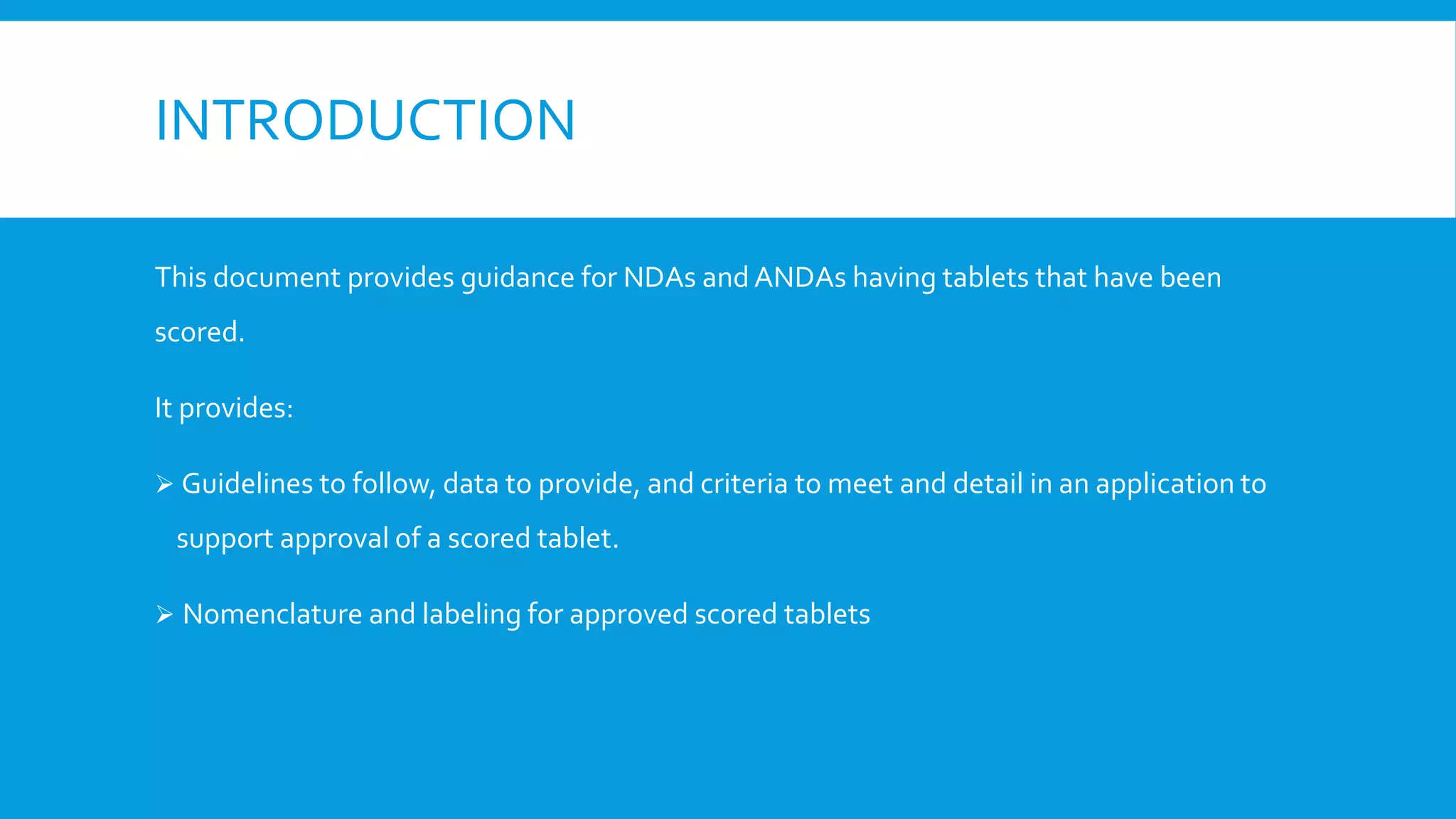 INTRODUCTION

This document provides guidance for NDAs and ANDAs having tablets that have been scored.

It provides:

➢ Guidelines to follow, data to provide, and criteria to meet and detail in an application to support approval of a scored tablet.

➢ Nomenclature and labeling for approved scored tablets